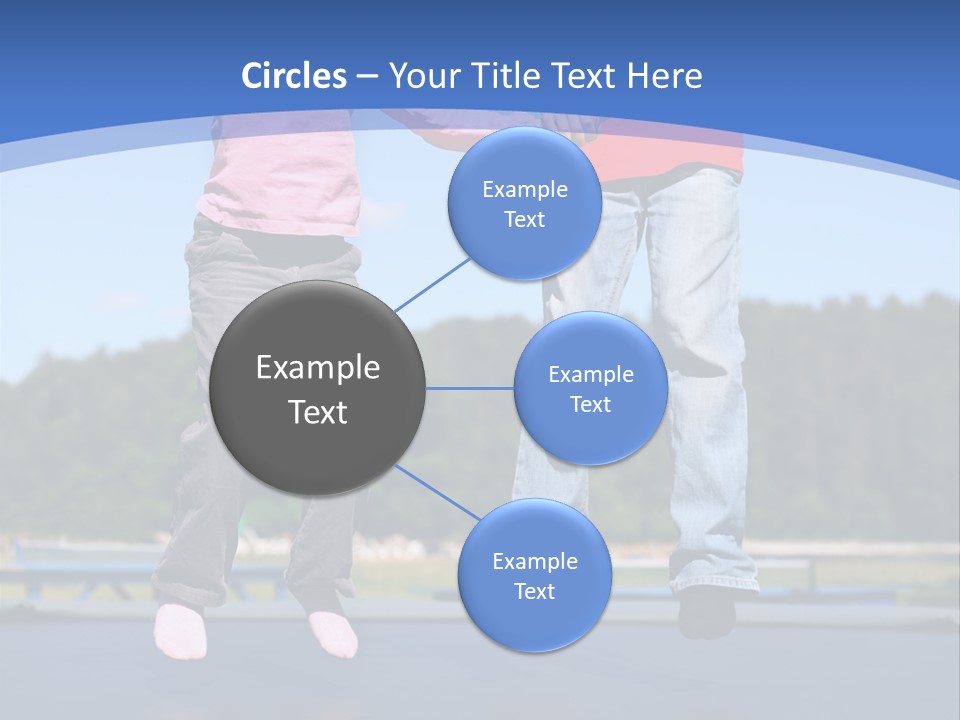 Circles – Your Title Text Here

Example Text

Example Text

Example Text

Example Text